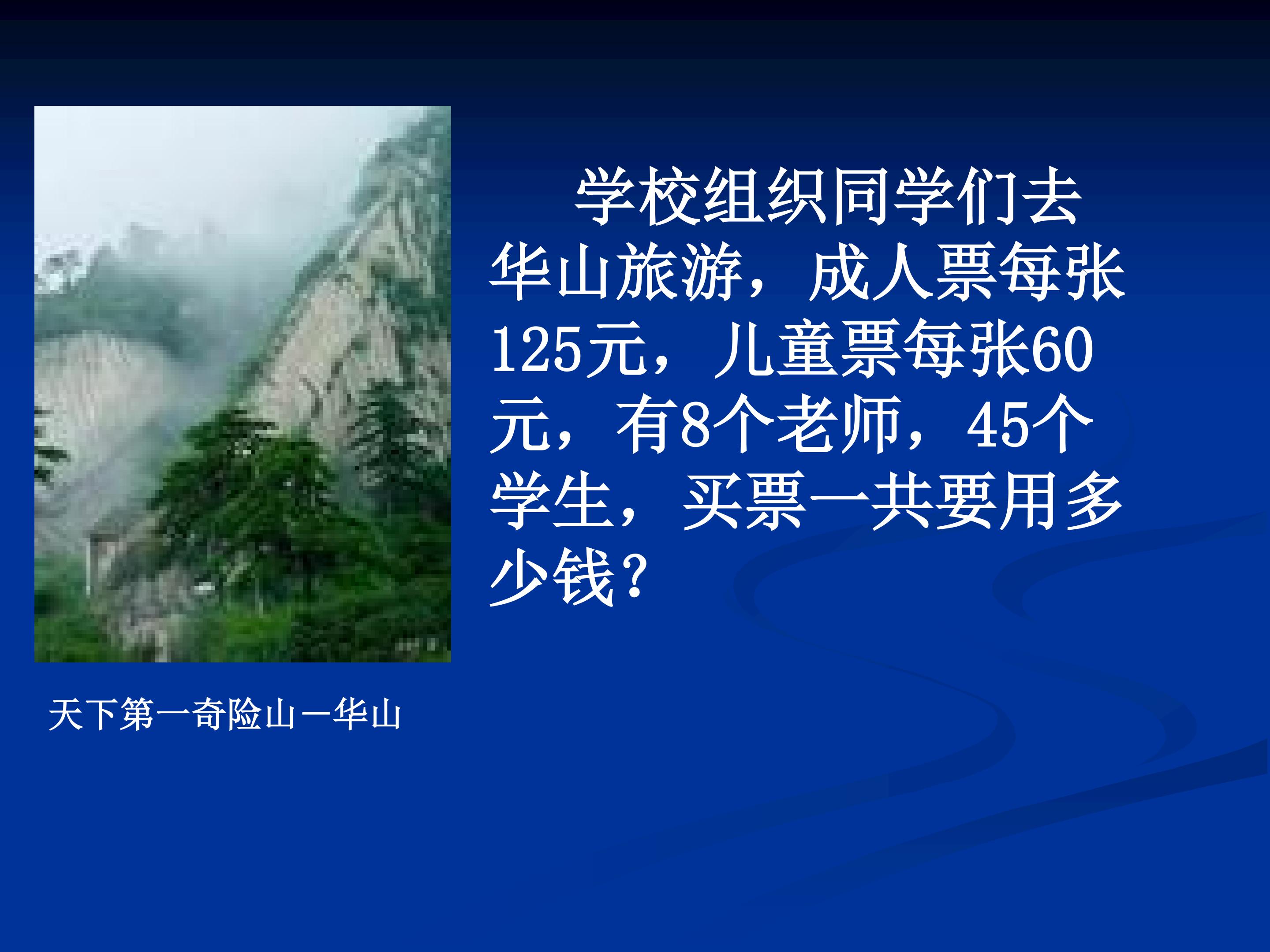 学校组织同学们去华山旅游，成人票每张125元，儿童票每张60元，有8个老师，45个学生，买票一共要用多少钱？

天下第一奇险山－华山